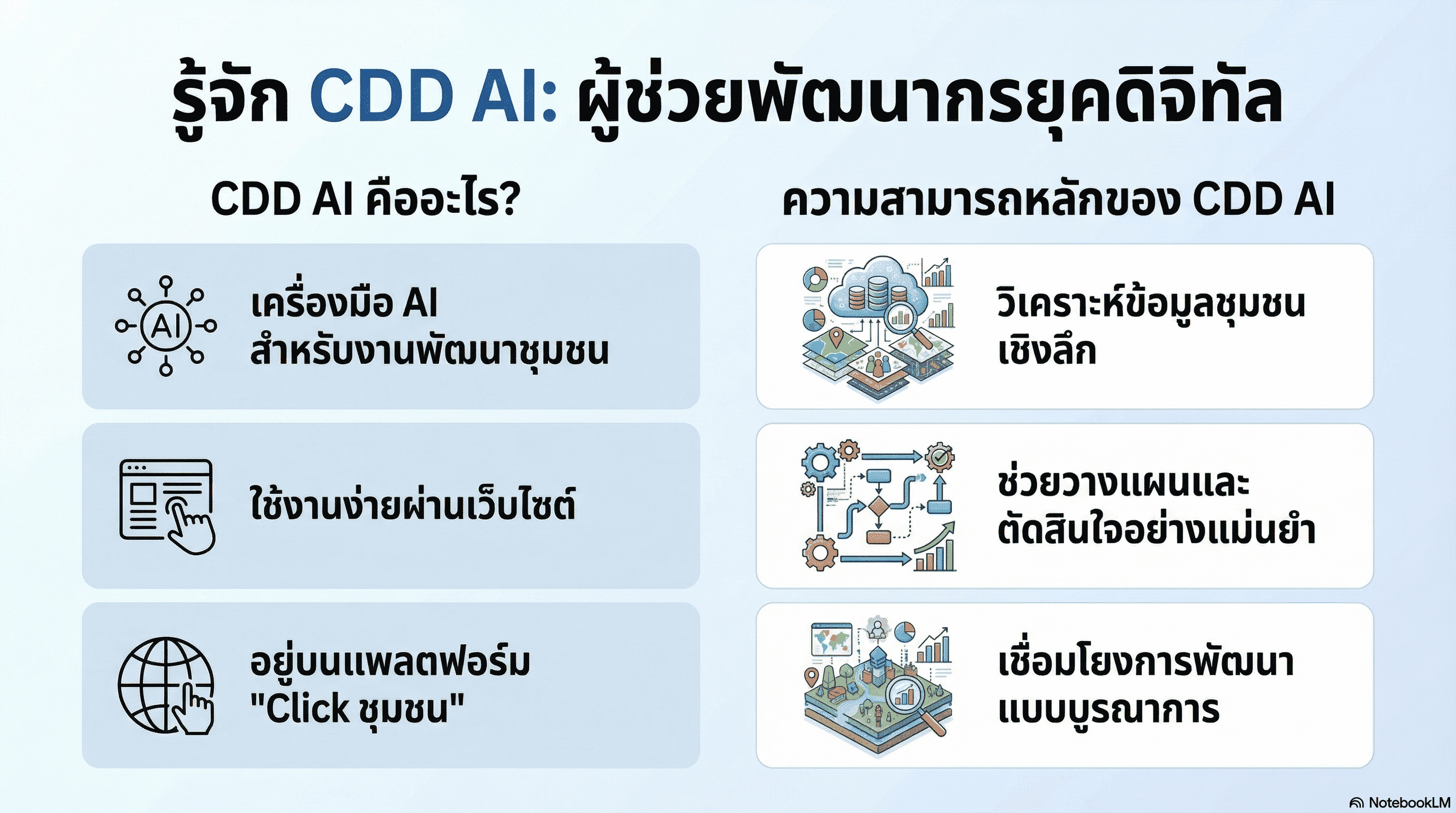 รู้จัก CDD AI: ผู้ช่วยพัฒนากรยุคดิจิทัล

CDD AI คืออะไร?

AI

เครื่องมือ AI สำหรับงานพัฒนาชุมชน

ใช้งานง่ายผ่านเว็บไซต์

อยู่บนแพลตฟอร์ม "Click ชุมชน"

ความสามารถหลักของ CDD AI

วิเคราะห์ข้อมูลชุมชนเชิงลึก

ช่วยวางแผนและตัดสินใจอย่างแม่นยำ

เชื่อมโยงการพัฒนาแบบบูรณาการ

NotebookLM